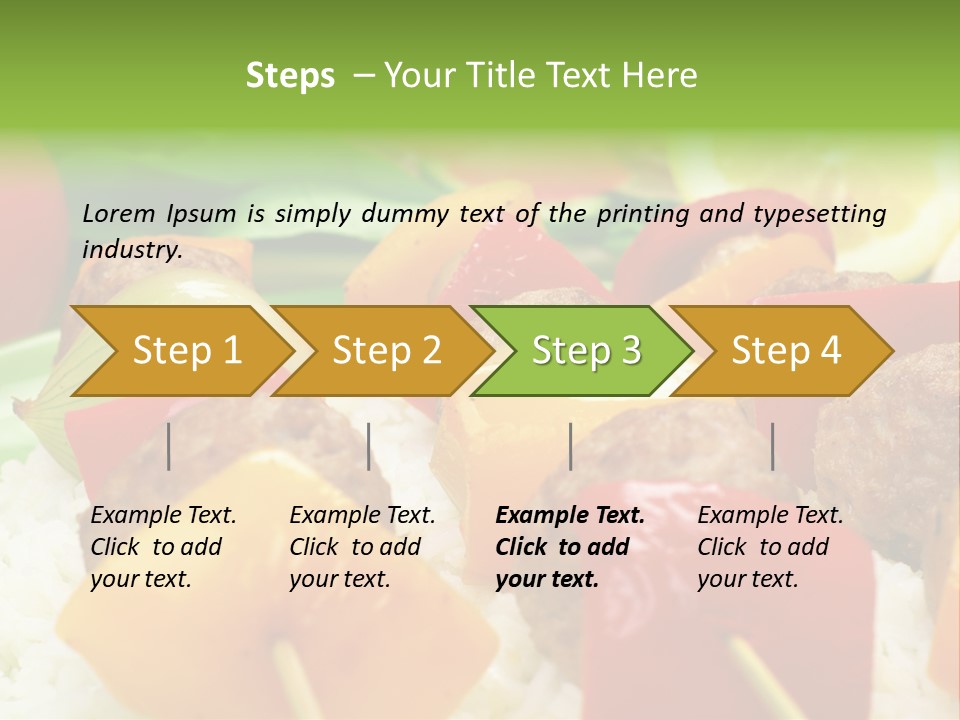 Steps – Your Title Text Here

Lorem Ipsum is simply dummy text of the printing and typesetting industry.

Step 1

Step 2

Step 3

Step 4

Example Text. Click to add your text.

Example Text. Click to add your text.

Example Text. Click to add your text.

Example Text. Click to add your text.